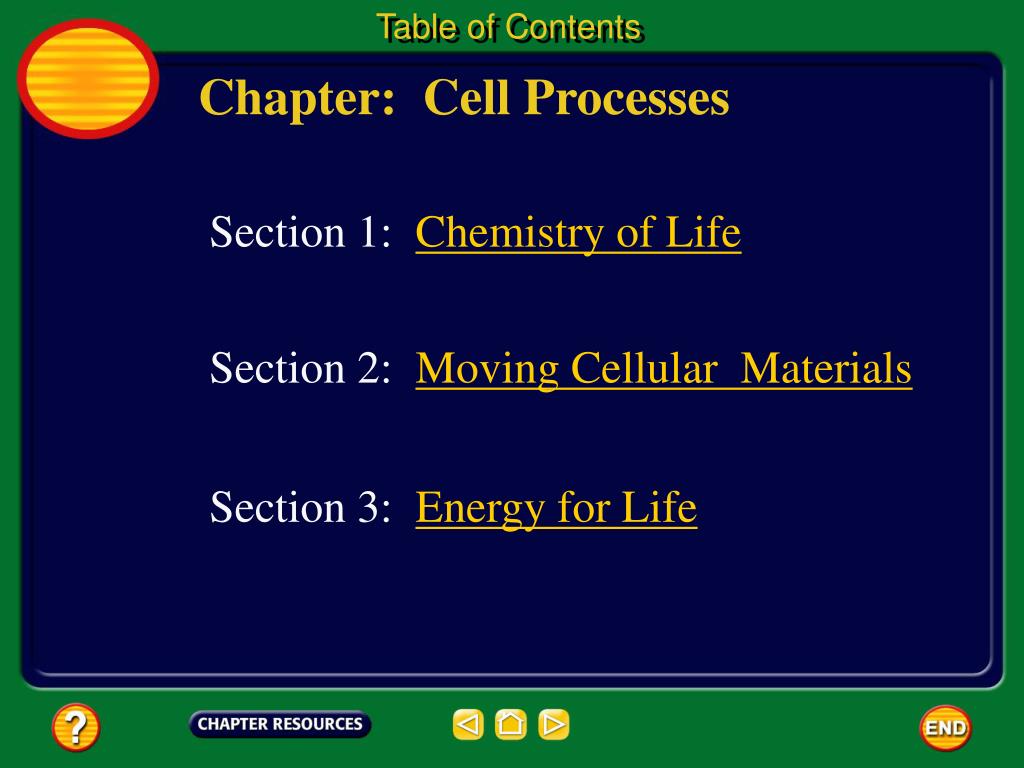 Table of Contents

Chapter: Cell Processes

Section 1: Chemistry of Life

Section 2: Moving Cellular Materials

Section 3: Energy for Life

?

CHAPTER RESOURCES

END